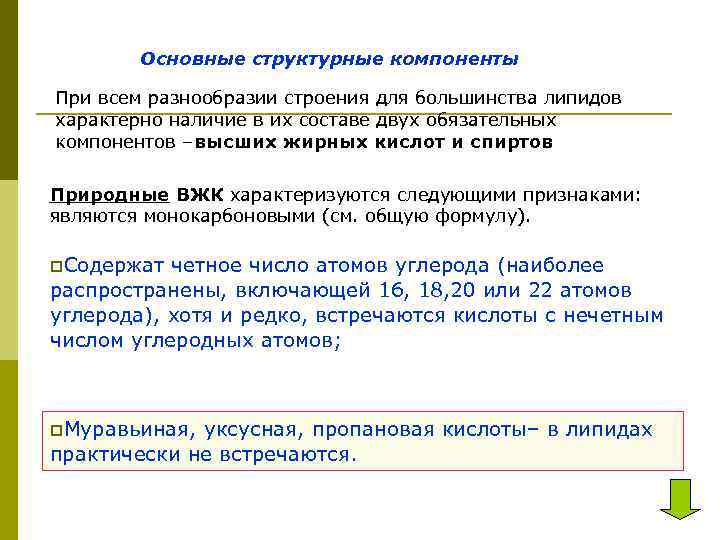 Основные структурные компоненты

При всем разнообразии строения для большинства липидов характерно наличие в их составе двух обязательных компонентов –высших жирных кислот и спиртов

Природные ВЖК характеризуются следующими признаками: являются монокарбоновыми (см. общую формулу).

Содержат четное число атомов углерода (наиболее распространены, включающей 16, 18,20 или 22 атомов углерода), хотя и редко, встречаются кислоты с нечетным числом углеродных атомов;

Муравьиная, уксусная, пропановая кислоты– в липидах практически не встречаются.